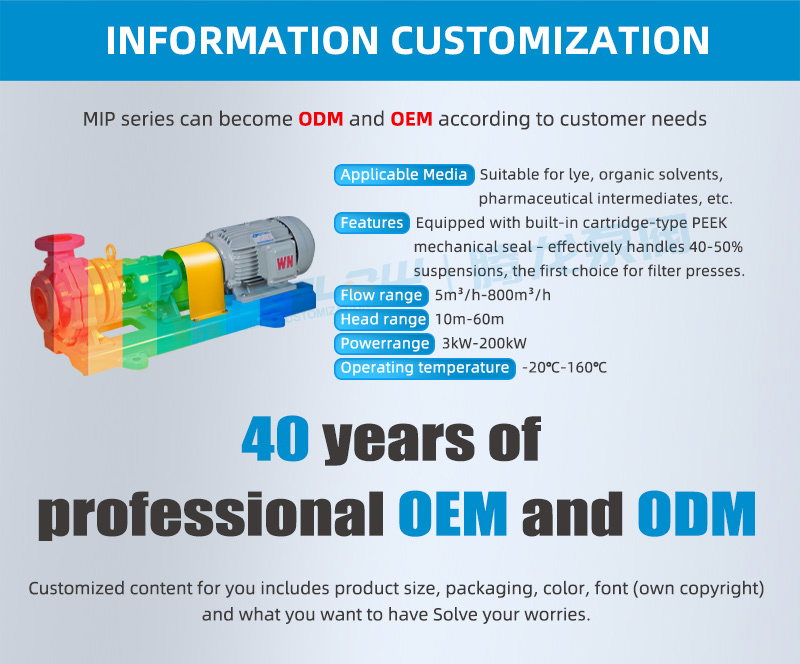 INFORMATION CUSTOMIZATION

MIP series can become ODM and OEM according to customer needs

WN

Applicable Media Suitable for lye, organic solvents, pharmaceutical intermediates, etc.

Features Equipped with built-in cartridge-type PEEK mechanical seal – effectively handles 40-50% suspensions, the first choice for filter presses.

Flow range $5m^3/h$-$800m^3/h$

Head range 10m-60m

Powerrange 3kW-200kW

Operating temperature -20℃-160℃

40 years of professional OEM and ODM

Customized content for you includes product size, packaging, color, font (own copyright) and what you want to have Solve your worries.